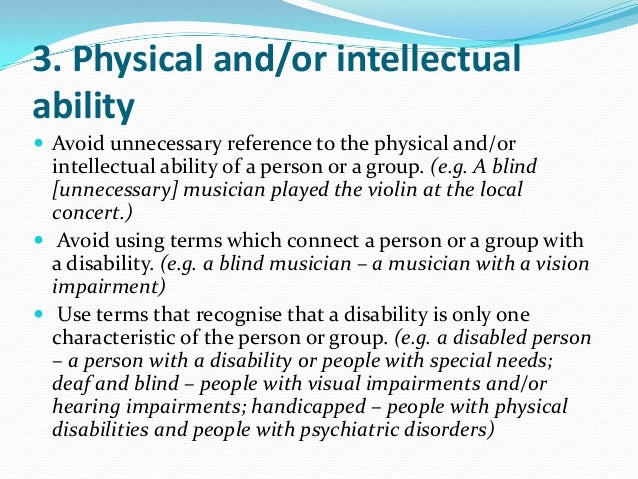 3. Physical and/or intellectual ability

• Avoid unnecessary reference to the physical and/or intellectual ability of a person or a group. (e.g. A blind [unnecessary] musician played the violin at the local concert.)

• Avoid using terms which connect a person or a group with a disability. (e.g. a blind musician – a musician with a vision impairment)

• Use terms that recognise that a disability is only one characteristic of the person or group. (e.g. a disabled person – a person with a disability or people with special needs; deaf and blind – people with visual impairments and/or hearing impairments; handicapped – people with physical disabilities and people with psychiatric disorders)